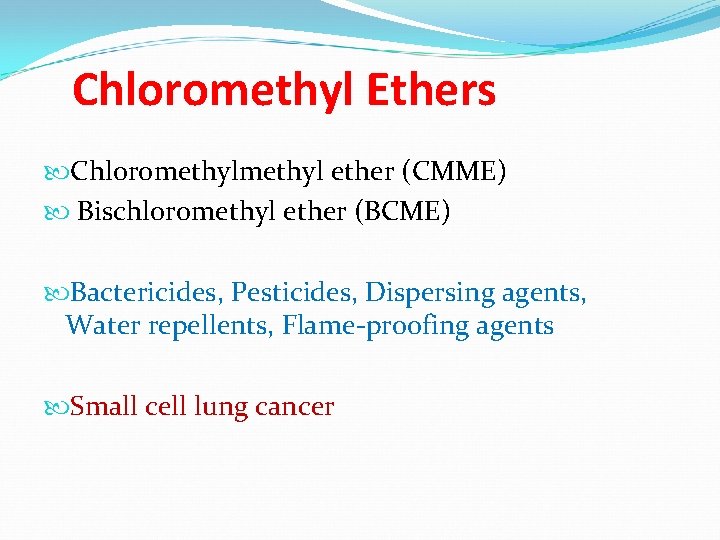 Chloromethyl Ethers

Chloromethylmethyl ether (CMME)
Bischloromethyl ether (BCME)

Bactericides, Pesticides, Dispersing agents, Water repellents, Flame-proofing agents

Small cell lung cancer